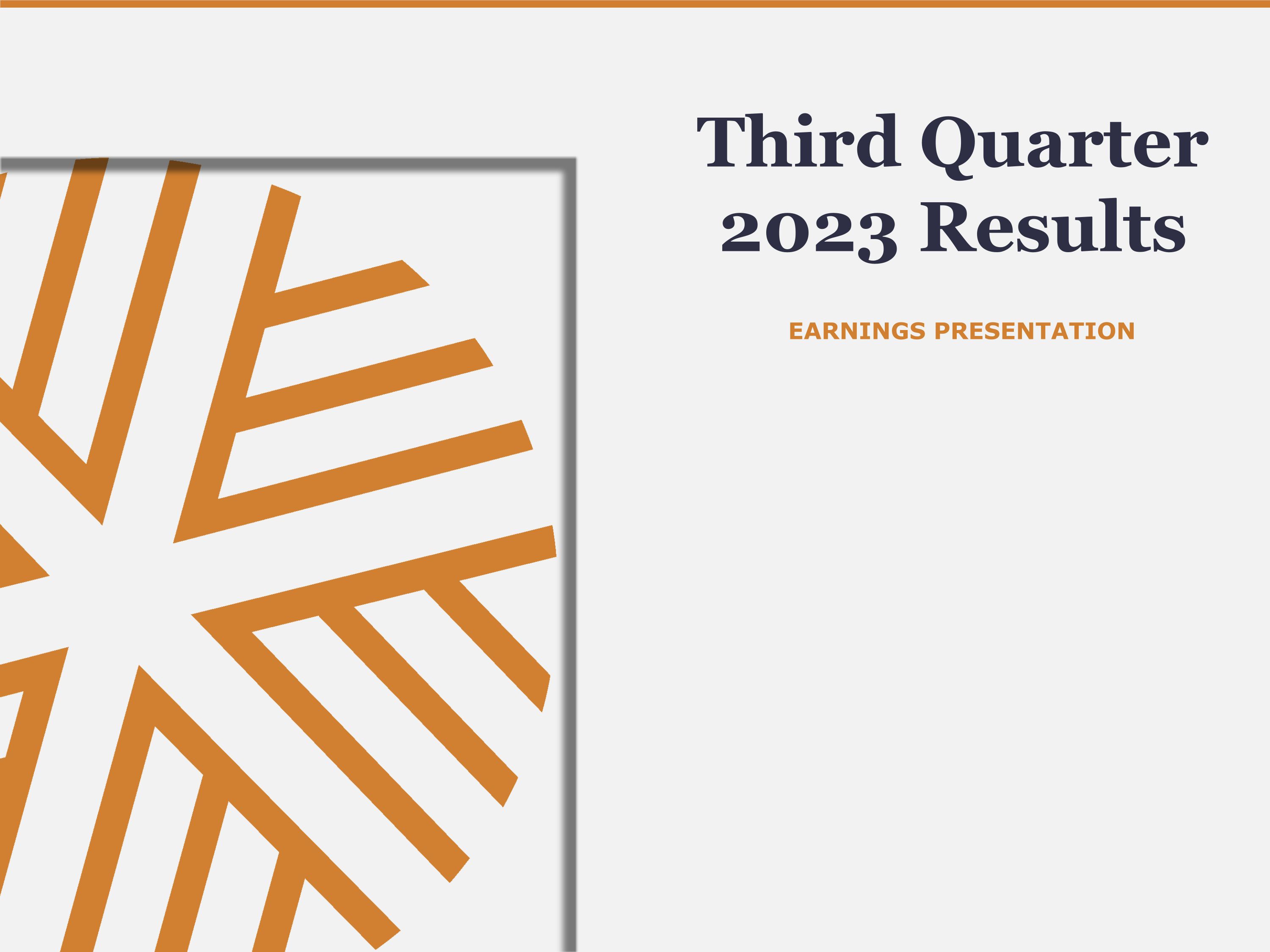 Third Quarter 2023 Results

EARNINGS PRESENTATION